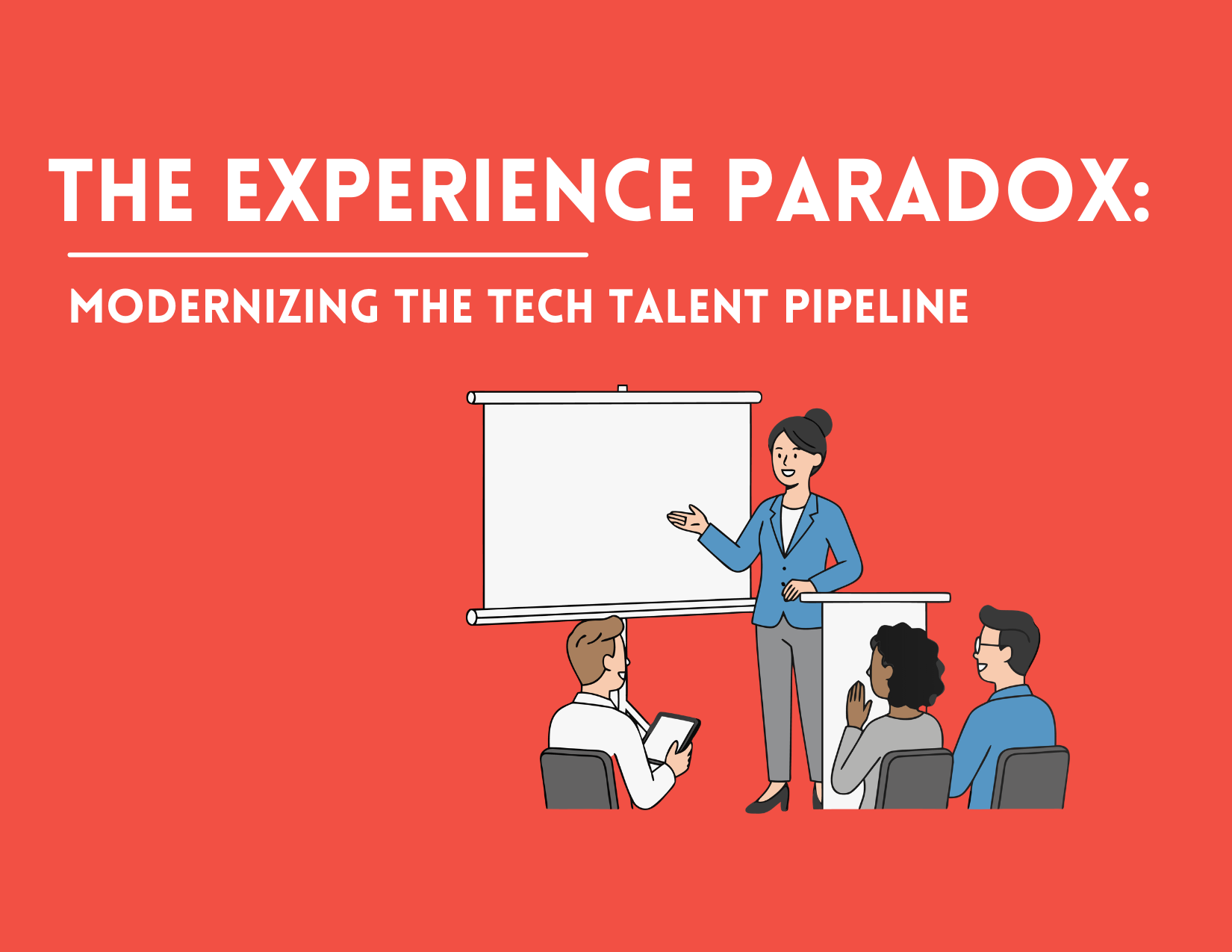 THE EXPERIENCE PARADOX:

MODERNIZING THE TECH TALENT PIPELINE